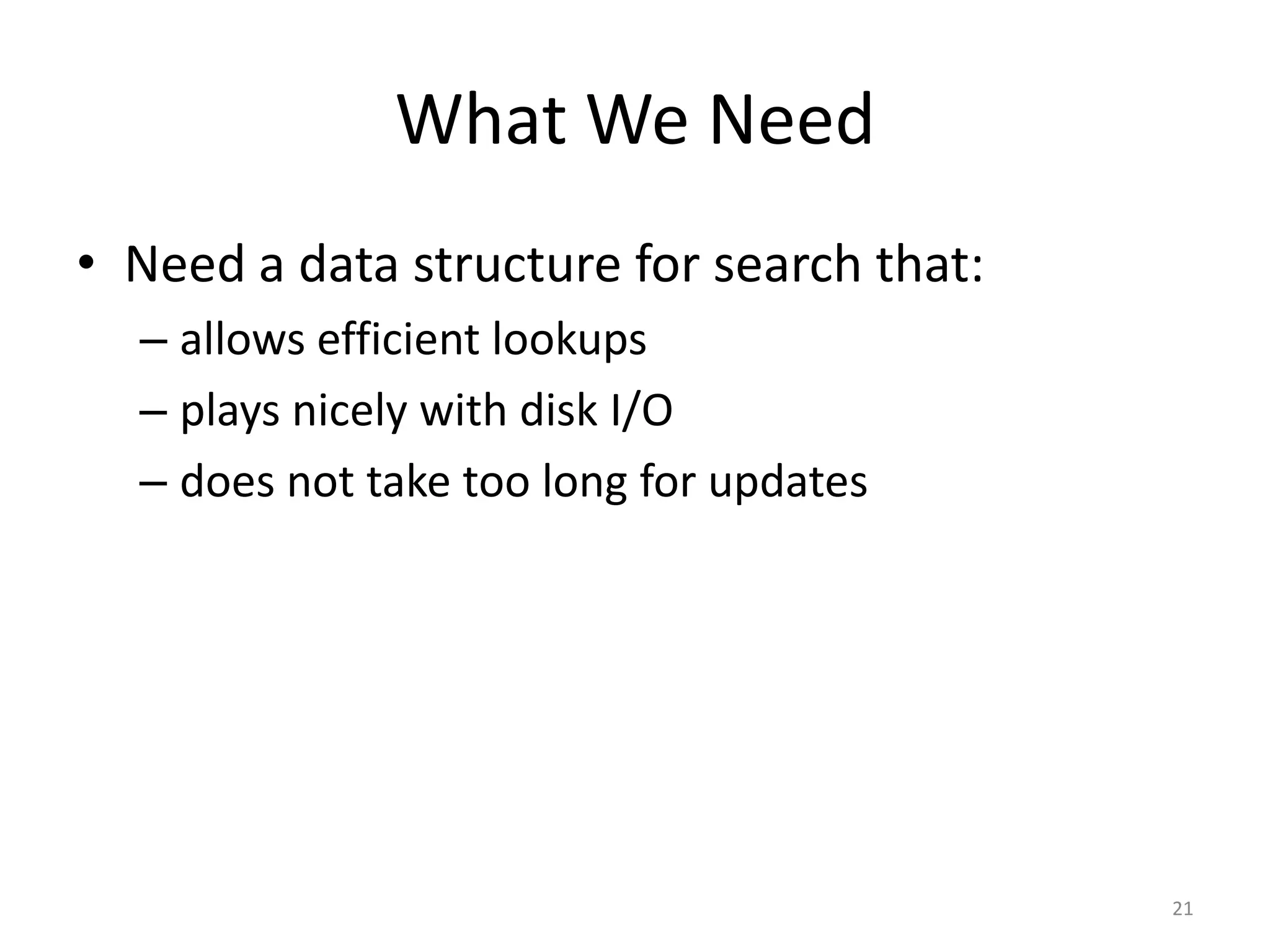 What We Need

• Need a data structure for search that:
– allows efficient lookups
– plays nicely with disk I/O
– does not take too long for updates

21